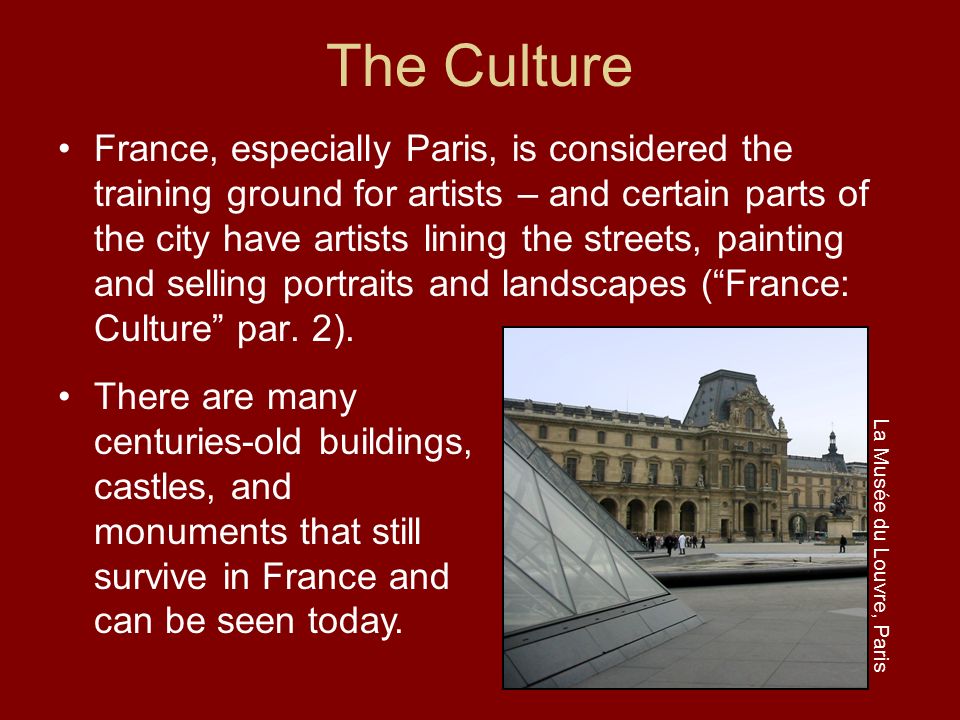 The Culture

• France, especially Paris, is considered the training ground for artists – and certain parts of the city have artists lining the streets, painting and selling portraits and landscapes (“France: Culture” par. 2).

• There are many centuries-old buildings, castles, and monuments that still survive in France and can be seen today.

La Musée du Louvre, Paris